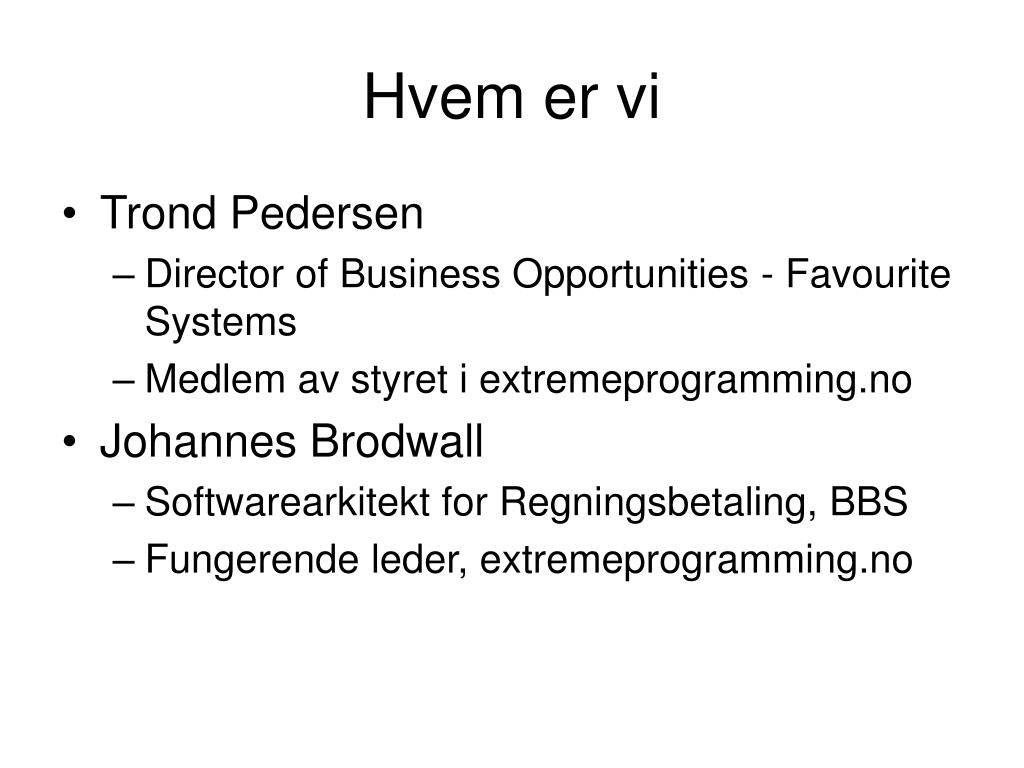 Hvem er vi

• Trond Pedersen
– Director of Business Opportunities - Favourite Systems
– Medlem av styret i extremeprogramming.no
• Johannes Brodwall
– Softwarearkitekt for Regningsbetaling, BBS
– Fungerende leder, extremeprogramming.no